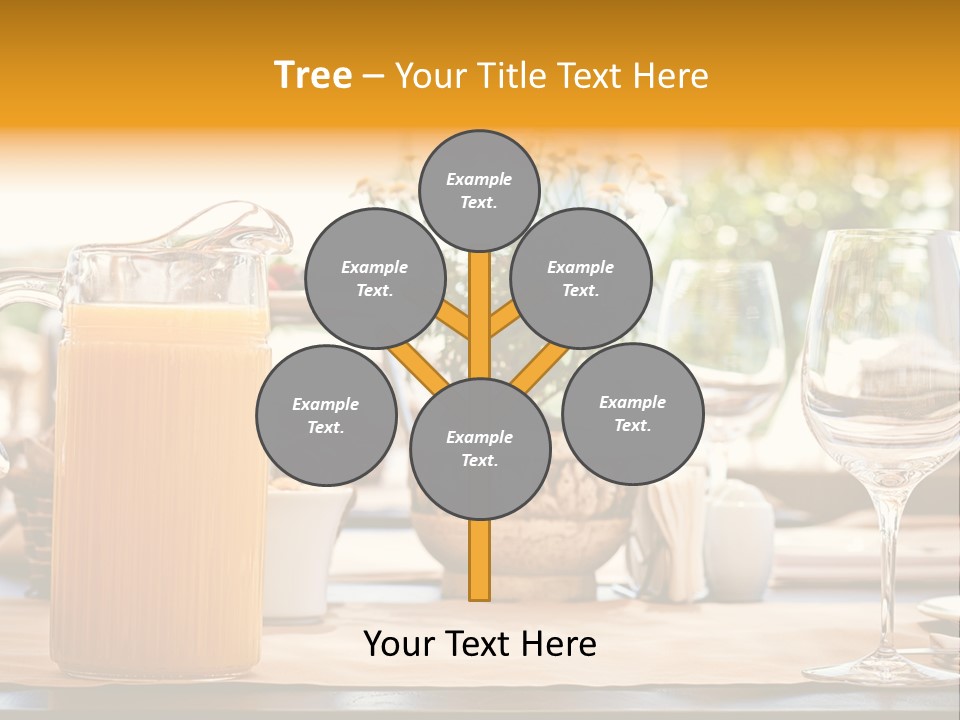 Tree – Your Title Text Here

Example Text.

Example Text.

Example Text.

Example Text.

Example Text.

Example Text.

Your Text Here